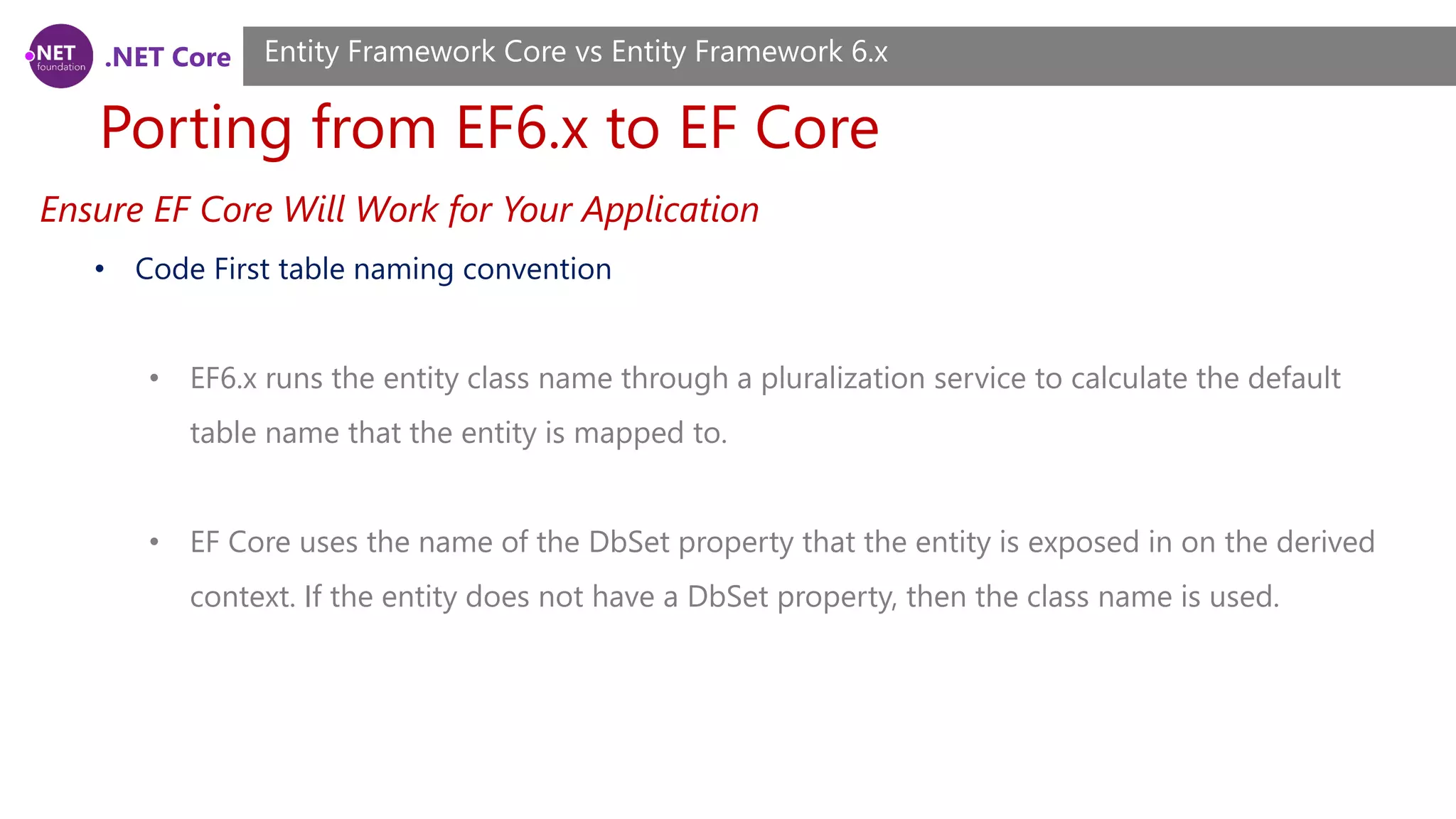 .NET foundation .NET Core

Entity Framework Core vs Entity Framework 6.x

Porting from EF6.x to EF Core

Ensure EF Core Will Work for Your Application

• Code First table naming convention

• EF6.x runs the entity class name through a pluralization service to calculate the default table name that the entity is mapped to.

• EF Core uses the name of the DbSet property that the entity is exposed in on the derived context. If the entity does not have a DbSet property, then the class name is used.